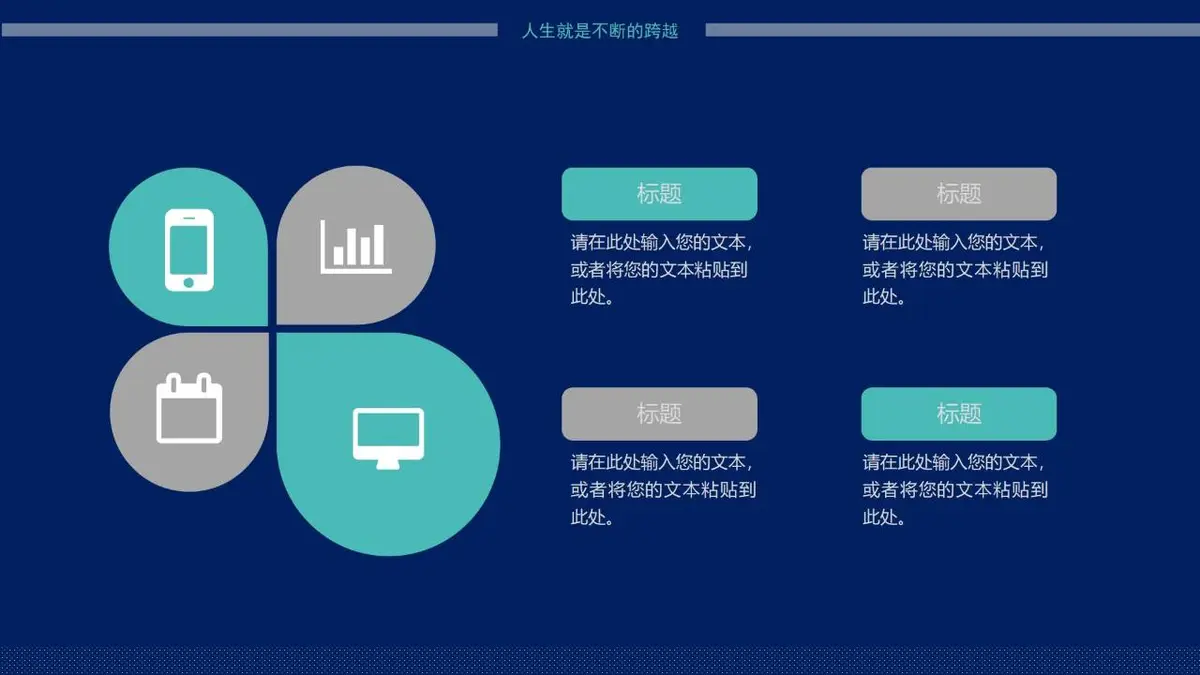 人生就是不断的跨越

标题

请在此处输入您的文本，或者将您的文本粘贴到此处。

标题

请在此处输入您的文本，或者将您的文本粘贴到此处。

标题

请在此处输入您的文本，或者将您的文本粘贴到此处。

标题

请在此处输入您的文本，或者将您的文本粘贴到此处。